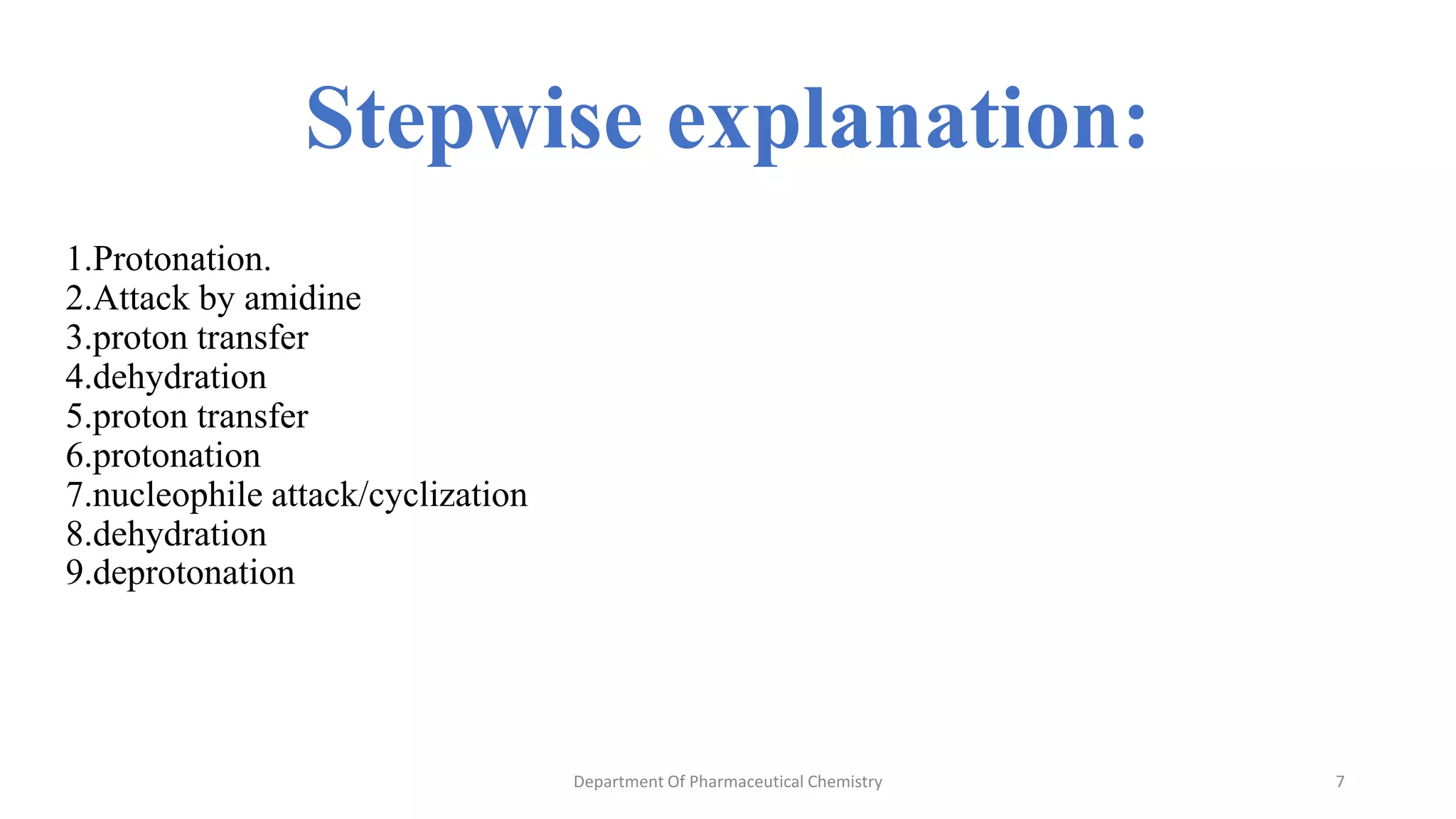 Stepwise explanation:

1.Protonation.
2.Attack by amidine
3.proton transfer
4.dehydration
5.proton transfer
6.protonation
7.nucleophile attack/cyclization
8.dehydration
9.deprotonation

Department Of Pharmaceutical Chemistry

7